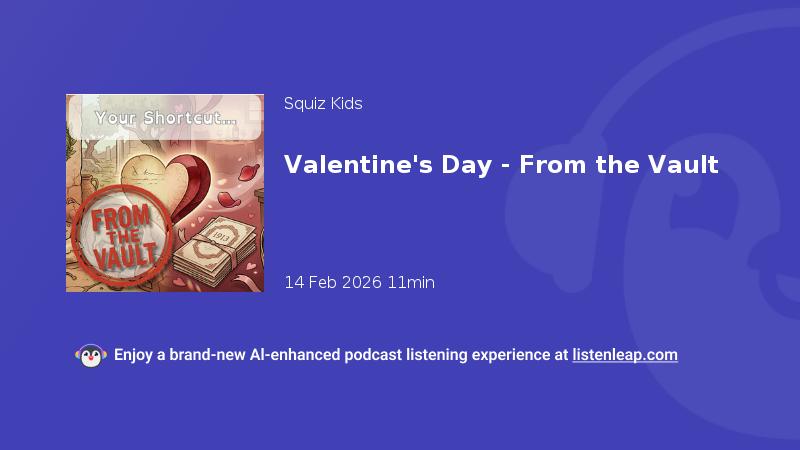 Your Shortcut...

FROM THE VAULT

1913

Squiz Kids

Valentine's Day - From the Vault

14 Feb 2026 11min

Enjoy a brand-new AI-enhanced podcast listening experience at listenleap.com